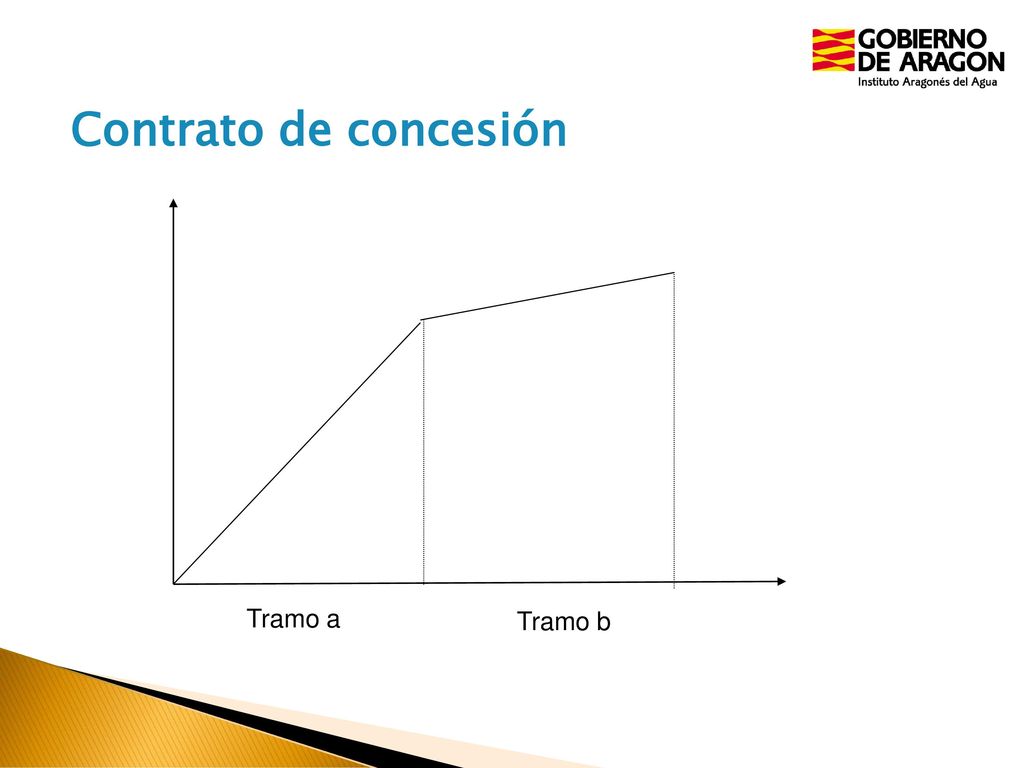 GOBIERNO DE ARAGON
Instituto Aragonés del Agua

Contrato de concesión

Tramo a

Tramo b